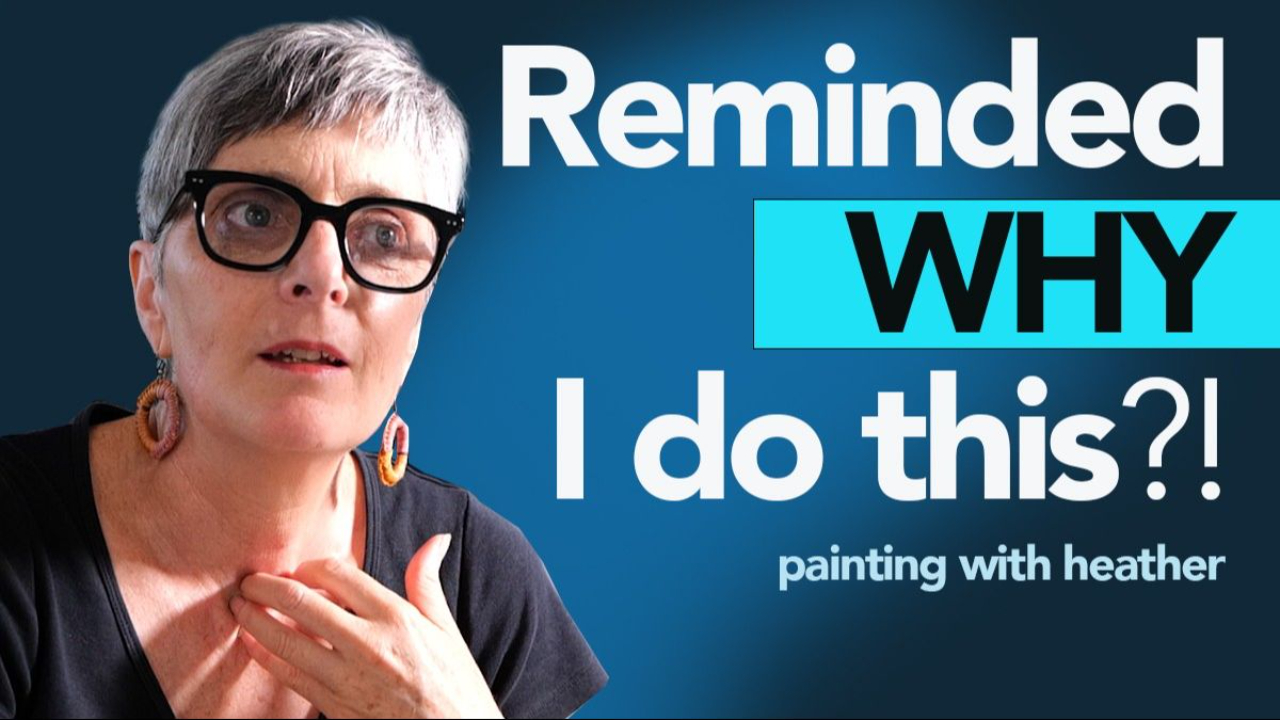 Reminded
WHY
I do this?!

painting with heather